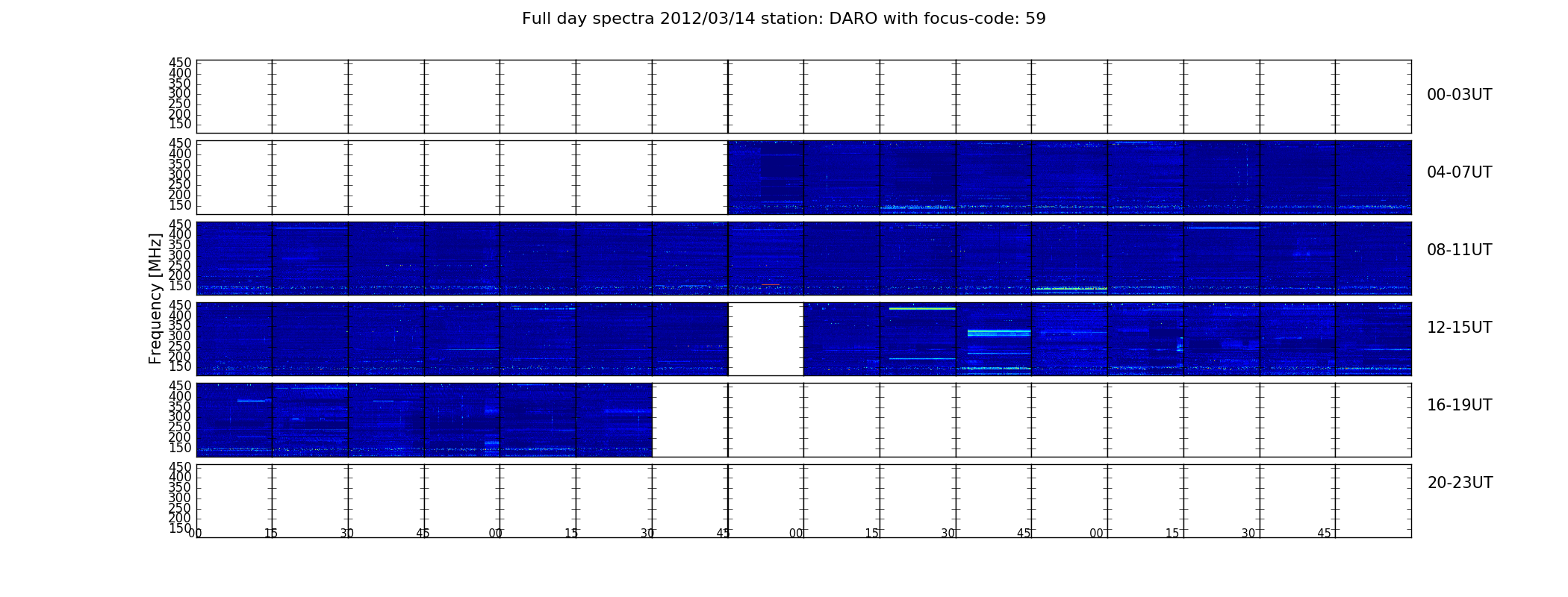 Full day spectra 2012/03/14 station: DARO with focus-code: 59

450
400
350
300
250
200
150

00-03UT

450
400
350
300
250
200
150

04-07UT

450
400
350
300
250
200
150

08-11UT

Frequency [MHz]

450
400
350
300
250
200
150

12-15UT

450
400
350
300
250
200
150

16-19UT

450
400
350
300
250
200
150

20-23UT

00 15 30 45 00 15 30 45 00 15 30 45 00 15 30 45